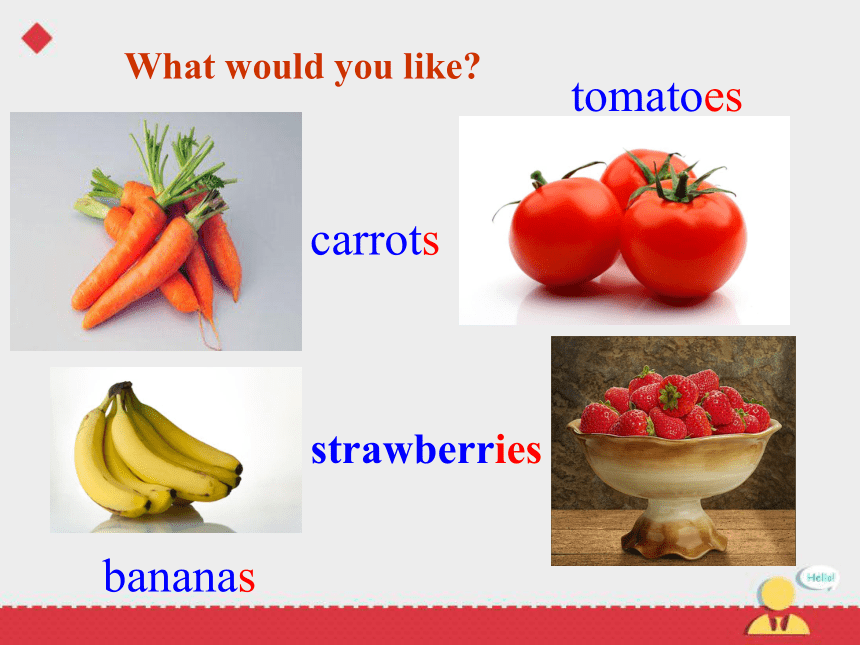 What would you like?

tomatoes

carrots

strawberries

bananas

Hello!